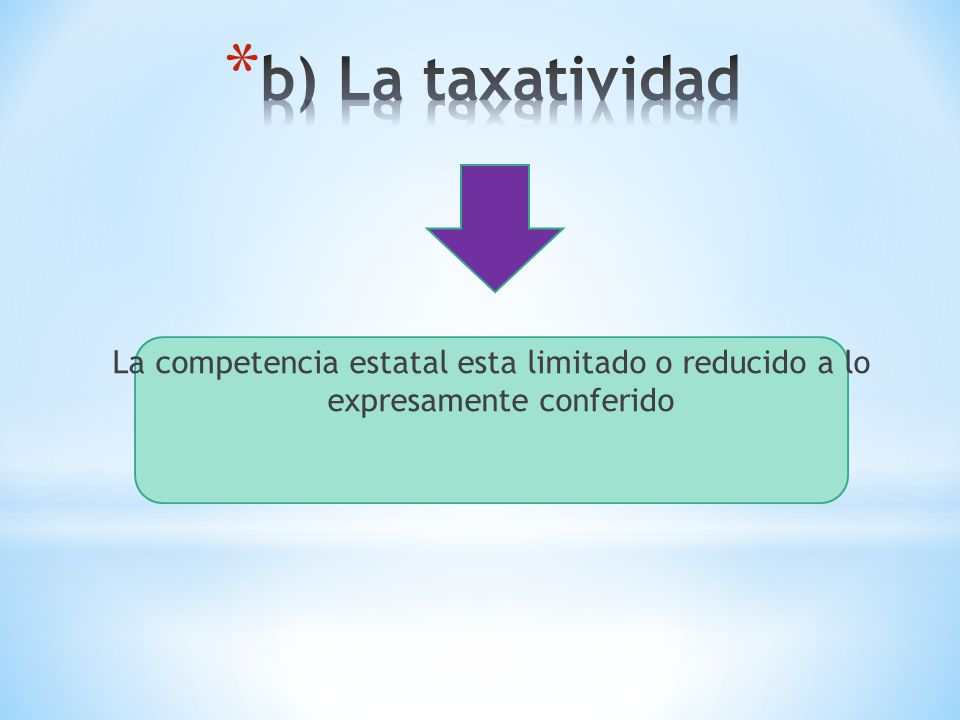 *b) La taxatividad

La competencia estatal esta limitado o reducido a lo expresamente conferido